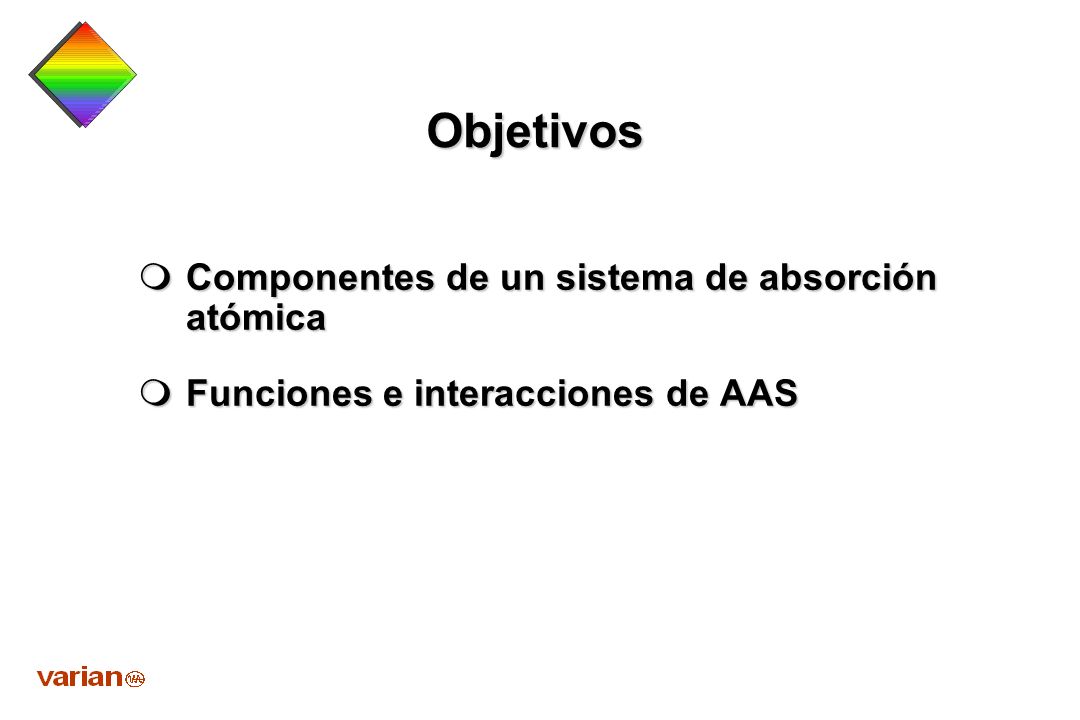 Objetivos

Componentes de un sistema de absorción atómica

Funciones e interacciones de AAS

varian